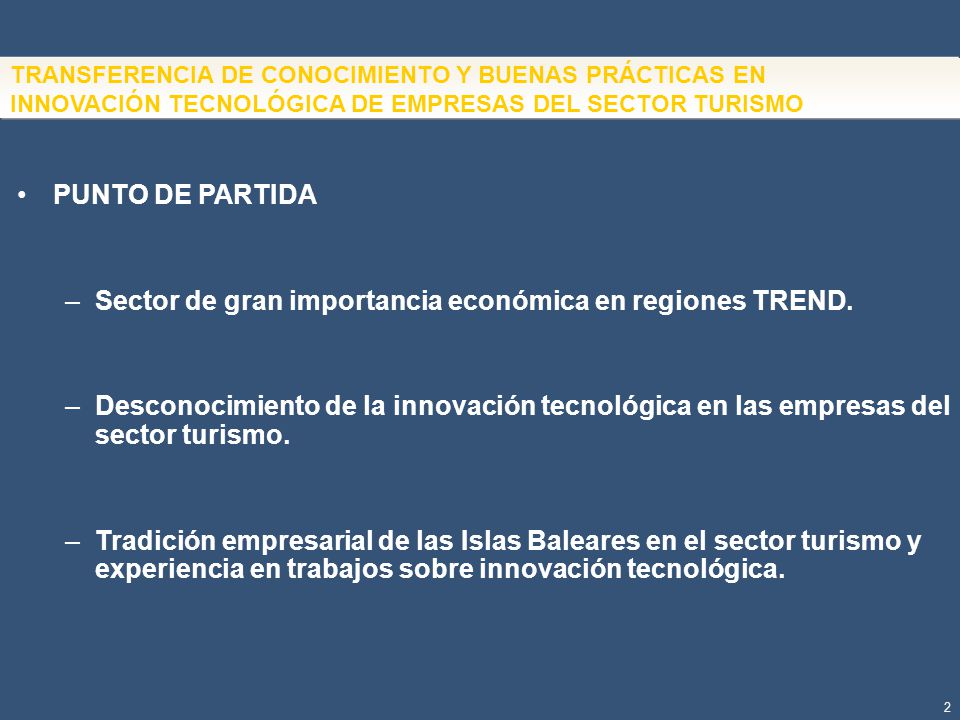 TRANSFERENCIA DE CONOCIMIENTO Y BUENAS PRÁCTICAS EN INNOVACIÓN TECNOLÓGICA DE EMPRESAS DEL SECTOR TURISMO

• PUNTO DE PARTIDA

– Sector de gran importancia económica en regiones TREND.

– Desconocimiento de la innovación tecnológica en las empresas del sector turismo.

– Tradición empresarial de las Islas Baleares en el sector turismo y experiencia en trabajos sobre innovación tecnológica.

2